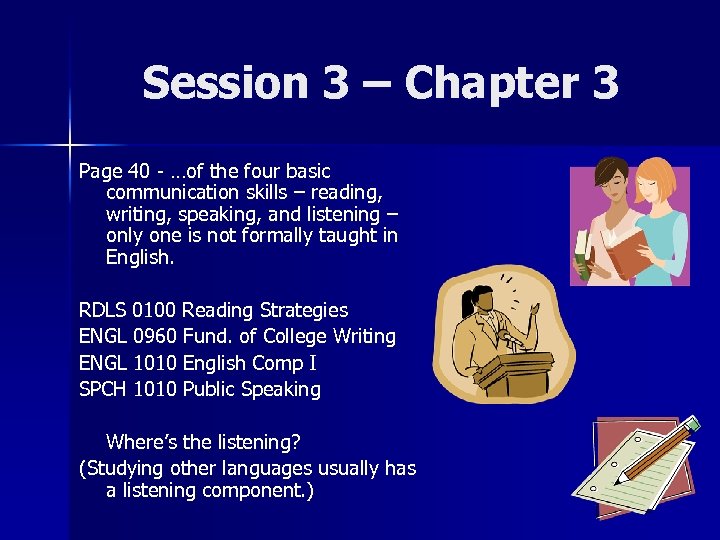 Session 3 – Chapter 3

Page 40 - …of the four basic communication skills – reading, writing, speaking, and listening – only one is not formally taught in English.

RDLS 0100 Reading Strategies
ENGL 0960 Fund. of College Writing
ENGL 1010 English Comp I
SPCH 1010 Public Speaking

Where's the listening?
(Studying other languages usually has a listening component.)